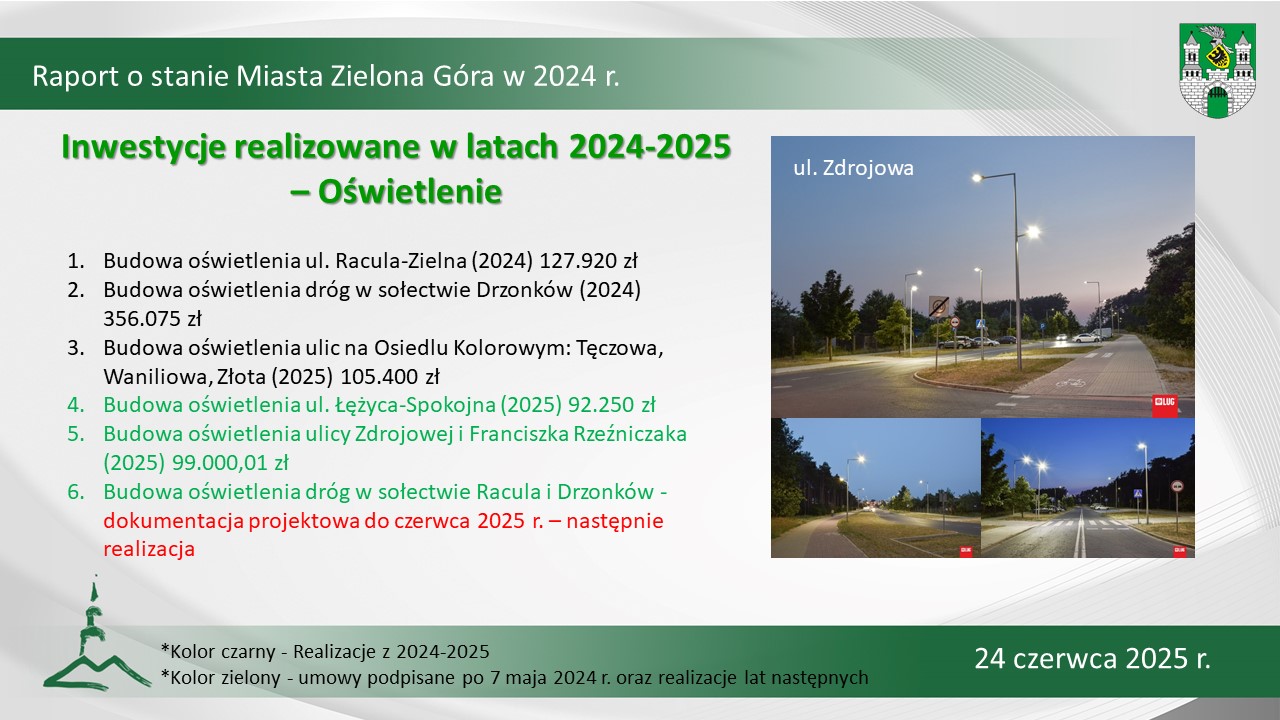 Raport o stanie Miasta Zielona Góra w 2024 r.

Inwestycje realizowane w latach 2024-2025 – Oświetlenie

1. Budowa oświetlenia ul. Racula-Zielna (2024) 127.920 zł
2. Budowa oświetlenia dróg w sołectwie Drzonków (2024) 356.075 zł
3. Budowa oświetlenia ulic na Osiedlu Kolorowym: Tęczowa, Waniliowa, Złota (2025) 105.400 zł
4. Budowa oświetlenia ul. Łężyca-Spokojna (2025) 92.250 zł
5. Budowa oświetlenia ulicy Zdrojowej i Franciszka Rzeźniczaka (2025) 99.000,01 zł
6. Budowa oświetlenia dróg w sołectwie Racula i Drzonków - dokumentacja projektowa do czerwca 2025 r. – następnie realizacja

ul. Zdrojowa

LUG

*Kolor czarny - Realizacje z 2024-2025
*Kolor zielony - umowy podpisane po 7 maja 2024 r. oraz realizacje lat następnych

24 czerwca 2025 r.